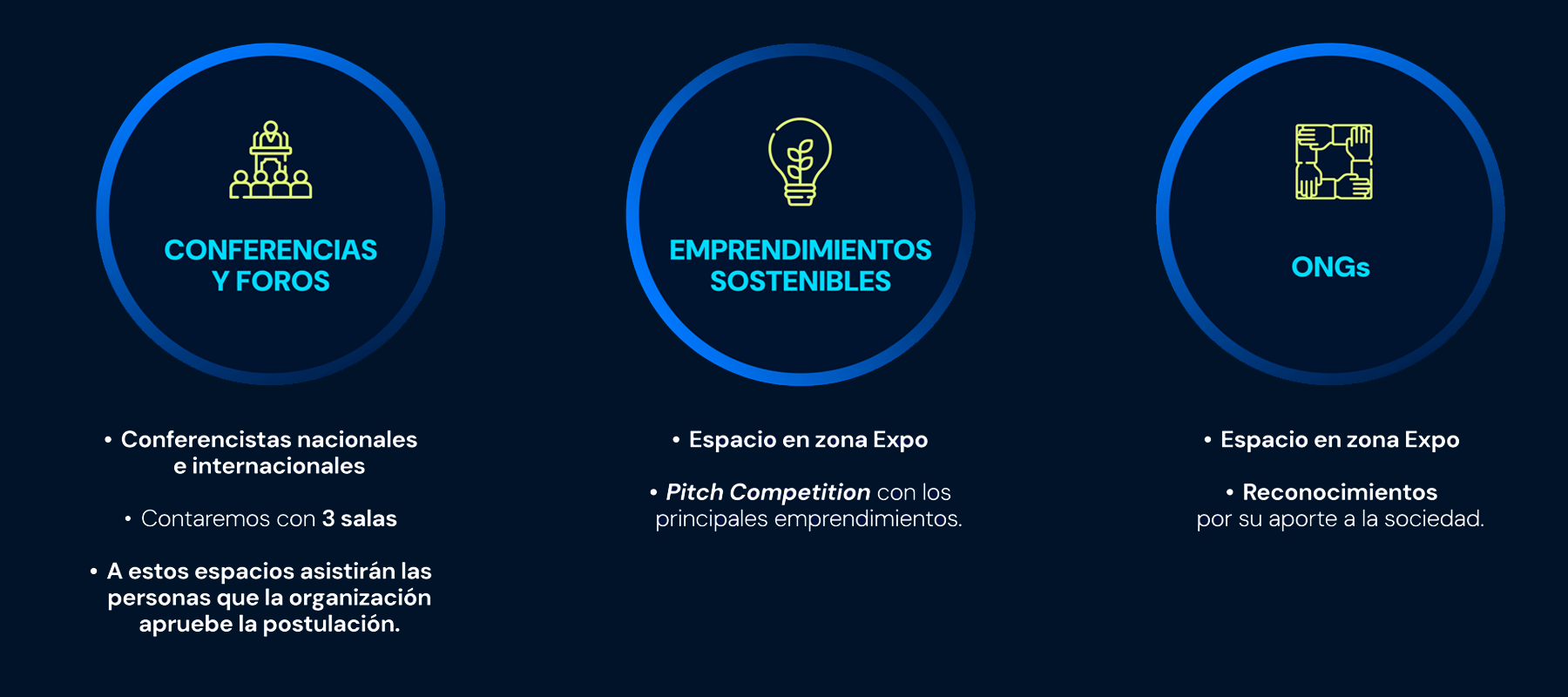 CONFERENCIAS Y FOROS

• Conferencistas nacionales e internacionales

• Contaremos con 3 salas

• A estos espacios asistirán las personas que la organización apruebe la postulación.

EMPRENDIMIENTOS SOSTENIBLES

• Espacio en zona Expo

• Pitch Competition con los principales emprendimientos.

ONGs

• Espacio en zona Expo

• Reconocimientos por su aporte a la sociedad.